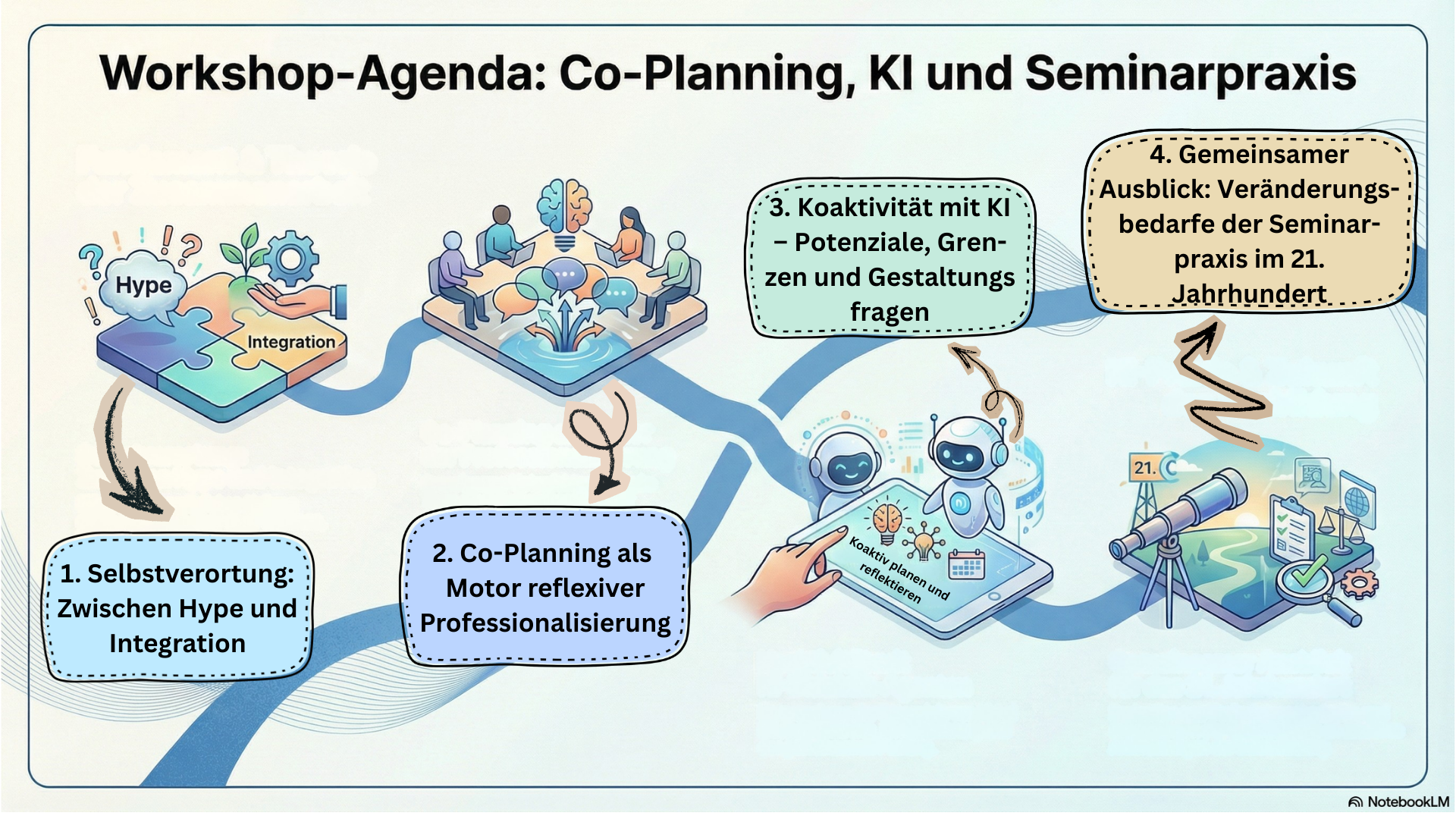 Workshop-Agenda: Co-Planning, KI und Seminarpraxis

Hype

Integration

1. Selbstverortung: Zwischen Hype und Integration

2. Co-Planning als Motor reflexiver Professionalisierung

3. Koaktivität mit KI – Potenziale, Grenzen und Gestaltungs fragen

Koaktiv planen und reflektieren

4. Gemeinsamer Ausblick: Veränderungsbedarfe der Seminarpraxis im 21. Jahrhundert

21.

NotebookLM